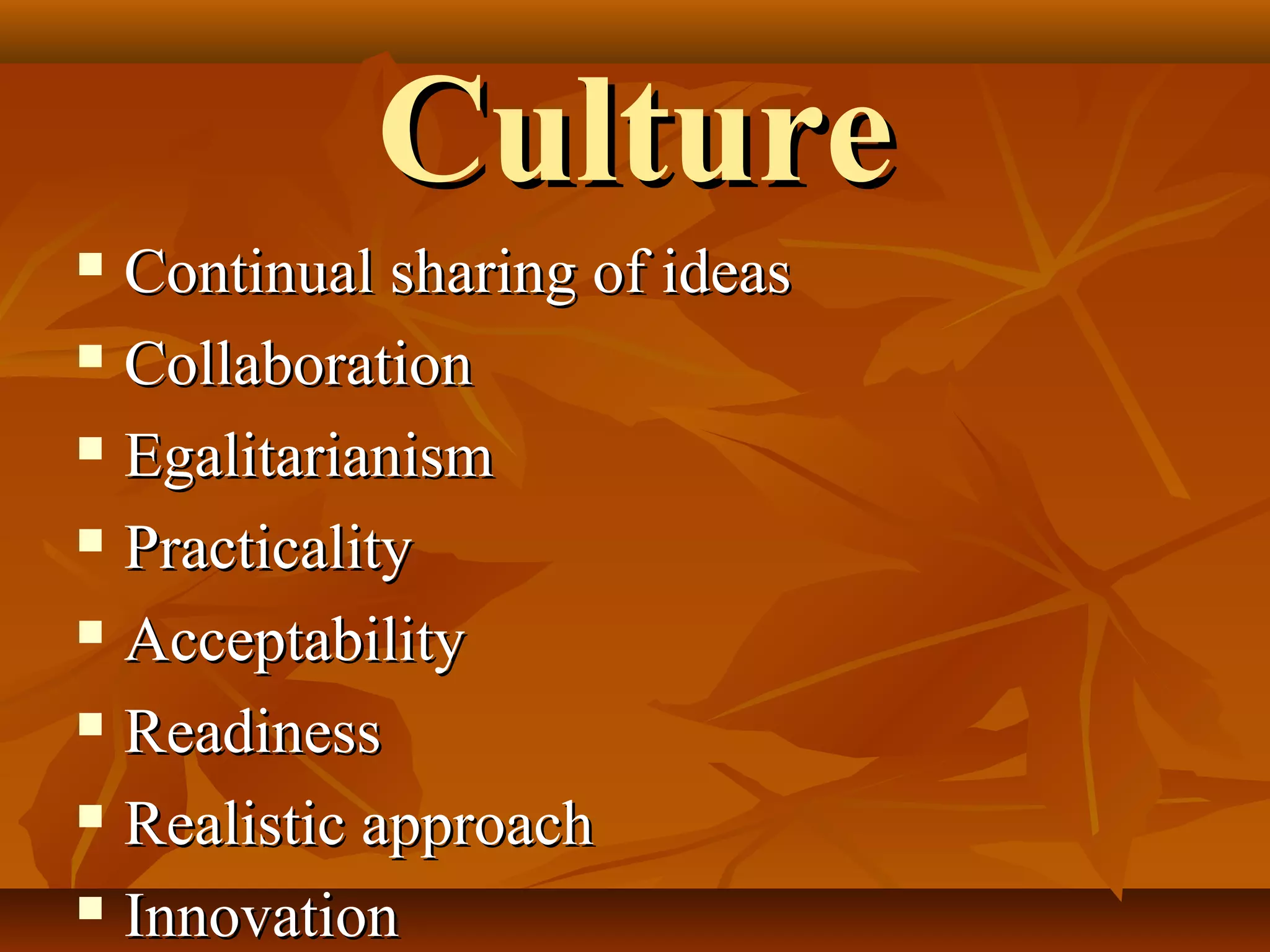 Culture

- Continual sharing of ideas
- Collaboration
- Egalitarianism
- Practicality
- Acceptability
- Readiness
- Realistic approach
- Innovation